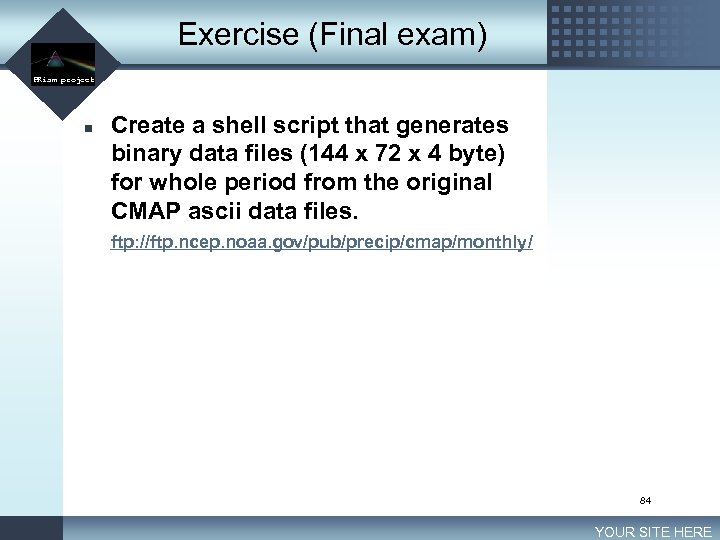 PRism project

Exercise (Final exam)

Create a shell script that generates binary data files (144 x 72 x 4 byte) for whole period from the original CMAP ascii data files.

ftp://ftp.ncep.noaa.gov/pub/precip/cmap/monthly/

84

YOUR SITE HERE